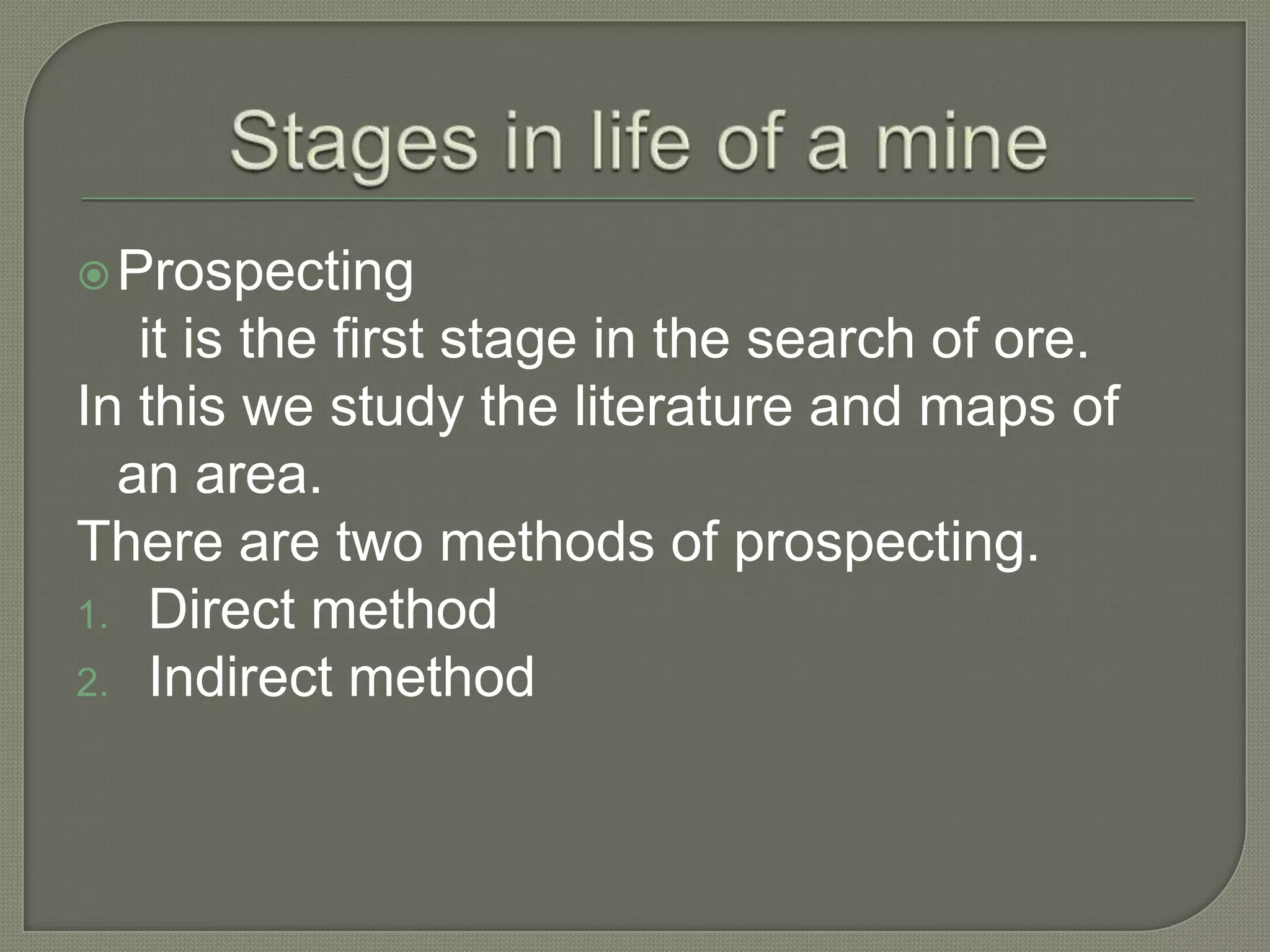 Stages in life of a mine

Prospecting

it is the first stage in the search of ore.

In this we study the literature and maps of an area.

There are two methods of prospecting.

1. Direct method
2. Indirect method